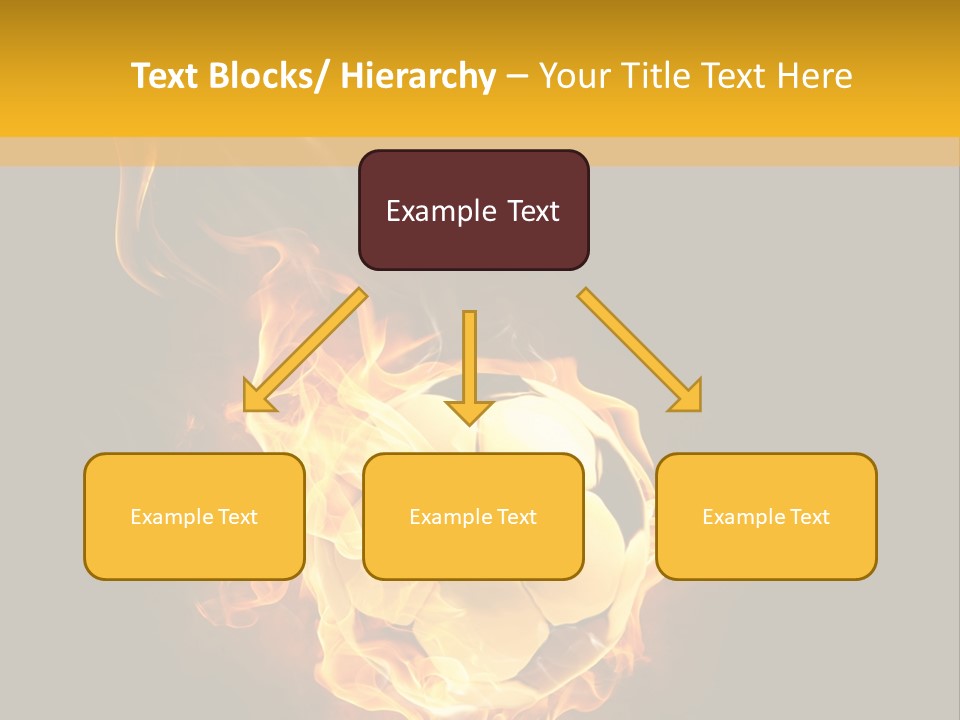 Text Blocks/ Hierarchy – Your Title Text Here

Example Text

Example Text

Example Text

Example Text